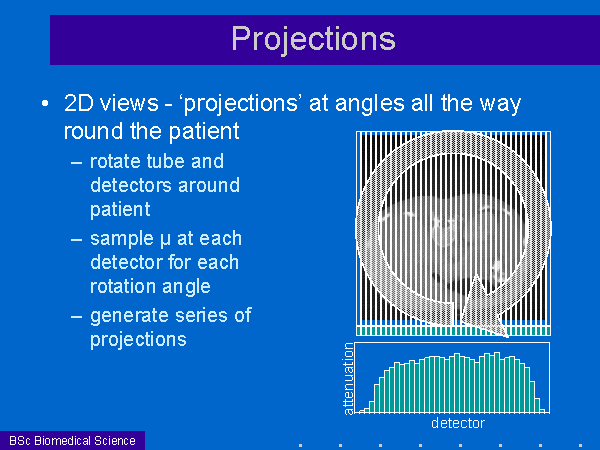 Projections

• 2D views - ‘projections’ at angles all the way round the patient

– rotate tube and detectors around patient

– sample μ at each detector for each rotation angle

– generate series of projections

attenuation

detector

BSc Biomedical Science